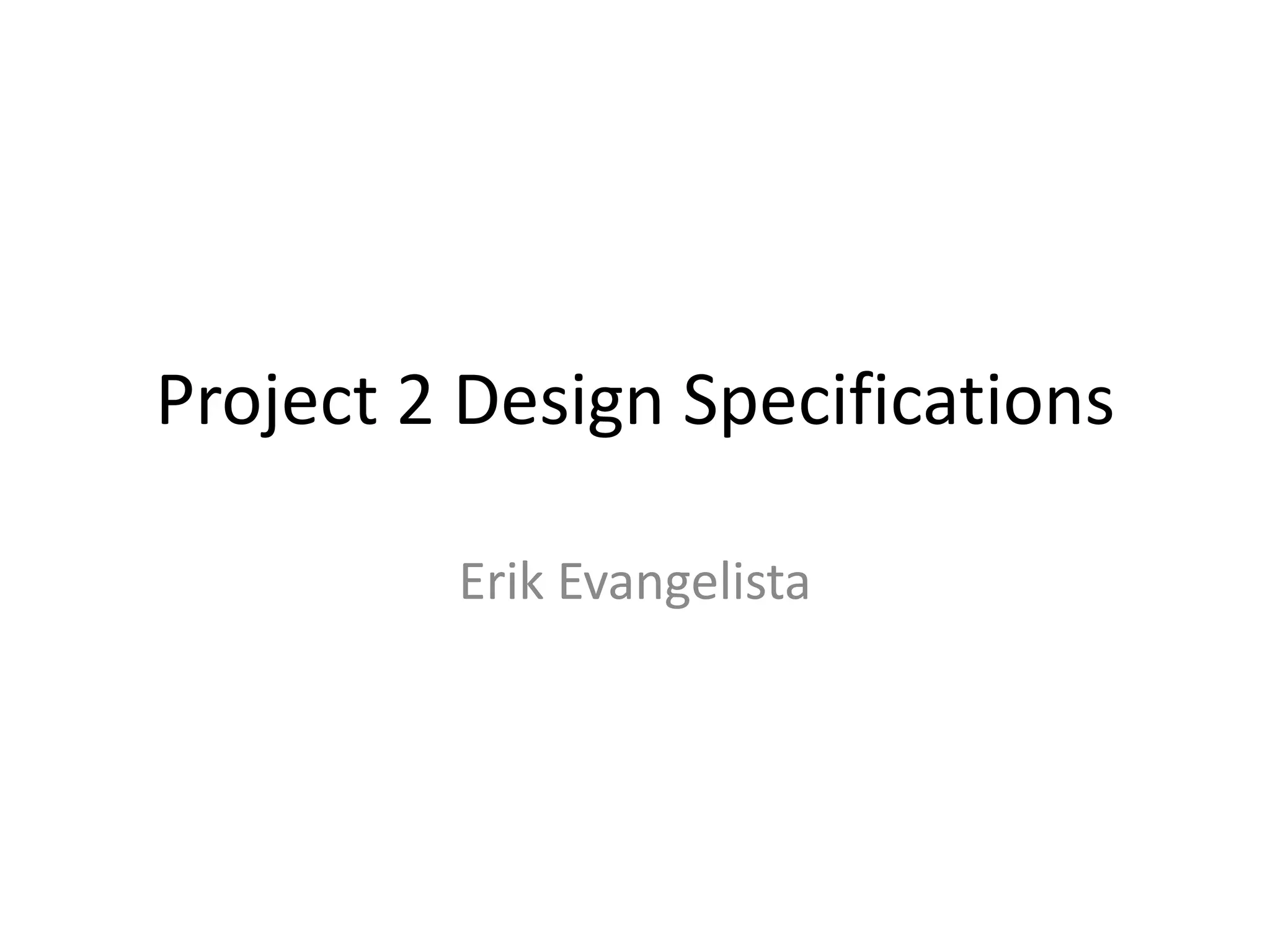 Project 2 Design Specifications

Erik Evangelista